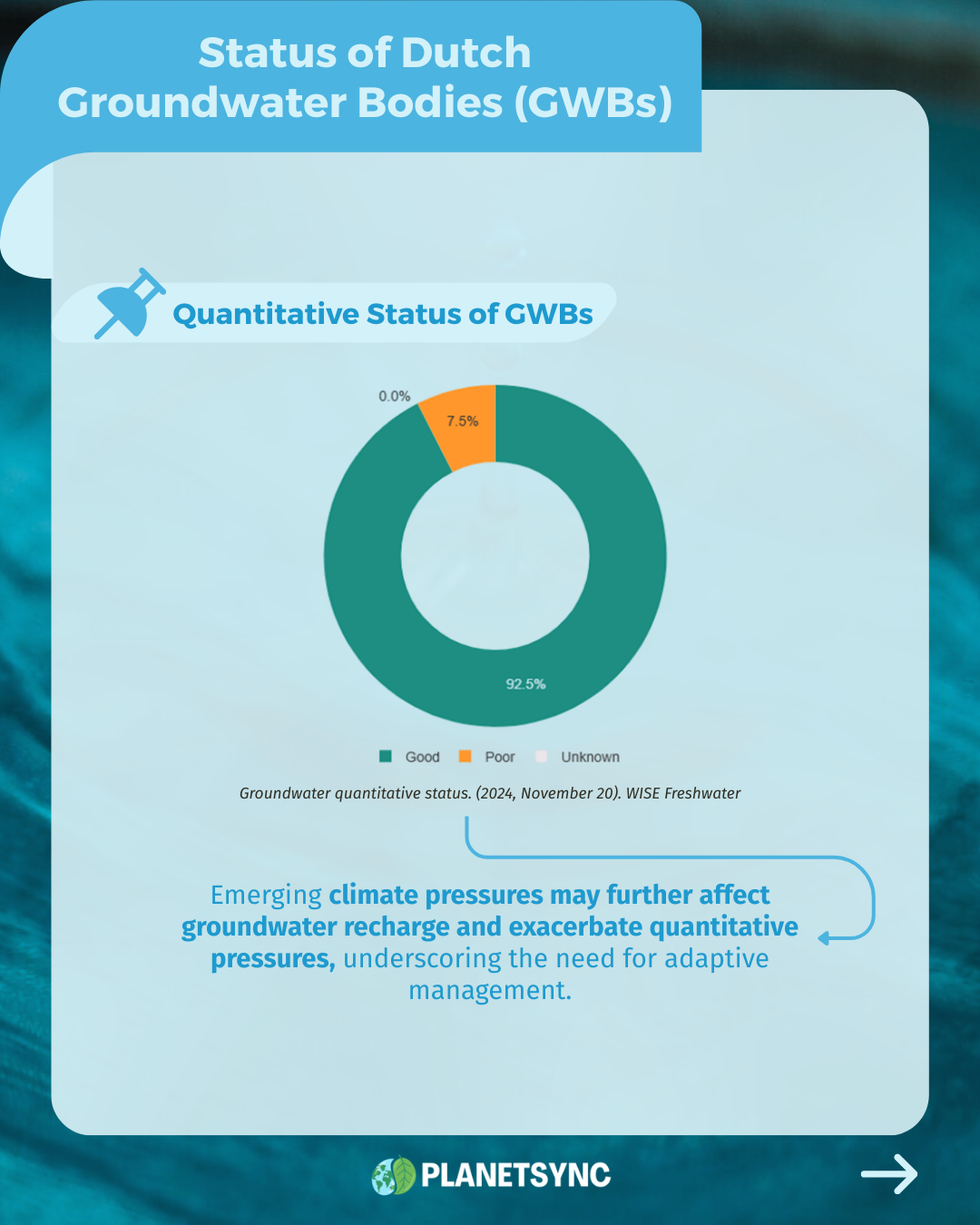 Status of Dutch Groundwater Bodies (GWBs)

Quantitative Status of GWBs

0.0%
7.5%
92.5%

Good Poor Unknown

Groundwater quantitative status. (2024, November 20). WISE Freshwater

Emerging climate pressures may further affect groundwater recharge and exacerbate quantitative pressures, underscoring the need for adaptive management.

PLANETSYNC